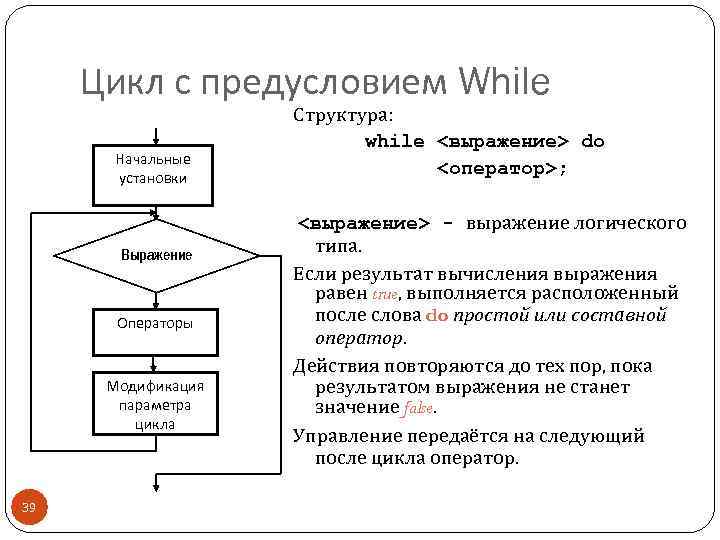 Цикл с предусловием While

Начальные установки

Выражение

Операторы

Модификация параметра цикла

Структура:
while <выражение> do
<оператор>;

<выражение> - выражение логического типа.

Если результат вычисления выражения равен true, выполняется расположенный после слова do простой или составной оператор.

Действия повторяются до тех пор, пока результатом выражения не станет значение false.

Управление передаётся на следующий после цикла оператор.

39